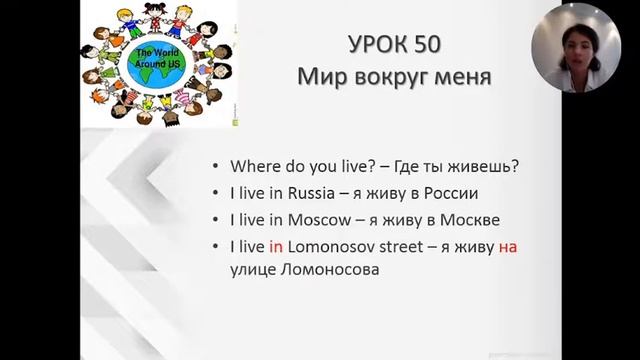 The World Around US

УРОК 50
Мир вокруг меня

• Where do you live? – Где ты живешь?
• I live in Russia – я живу в России
• I live in Moscow – я живу в Москве
• I live in Lomonosov street – я живу на улице Ломоносова